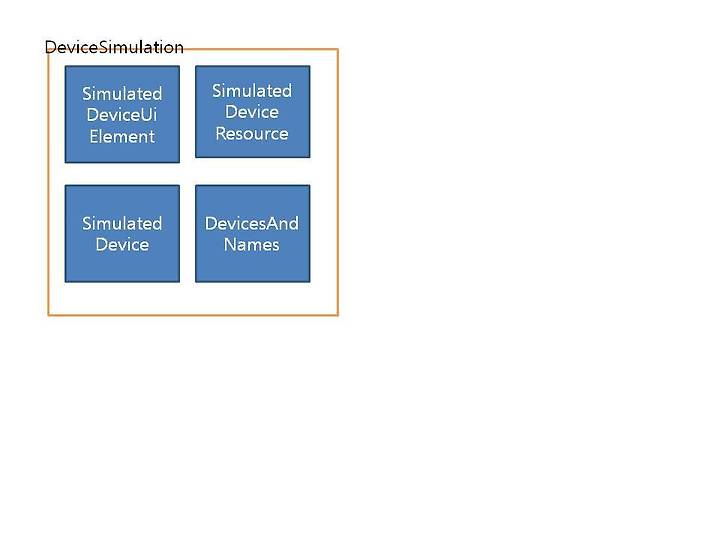 DeviceSimulation

Simulated DeviceUi Element

Simulated Device Resource

Simulated Device

DevicesAnd Names